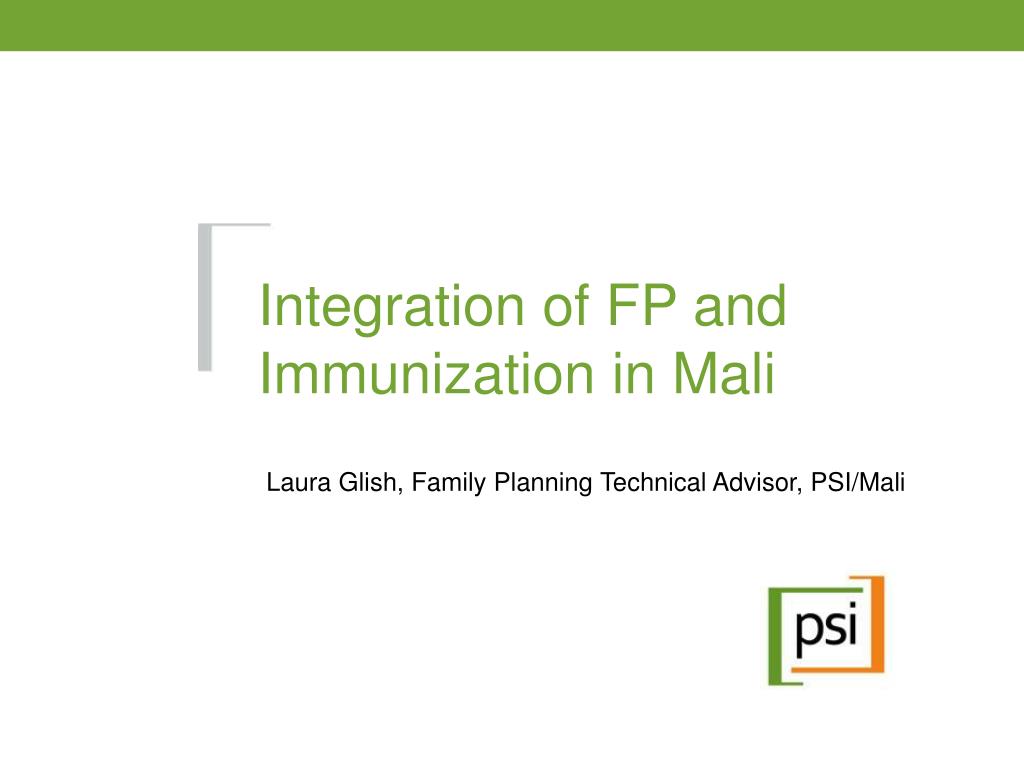 Integration of FP and Immunization in Mali

Laura Glish, Family Planning Technical Advisor, PSI/Mali

psi